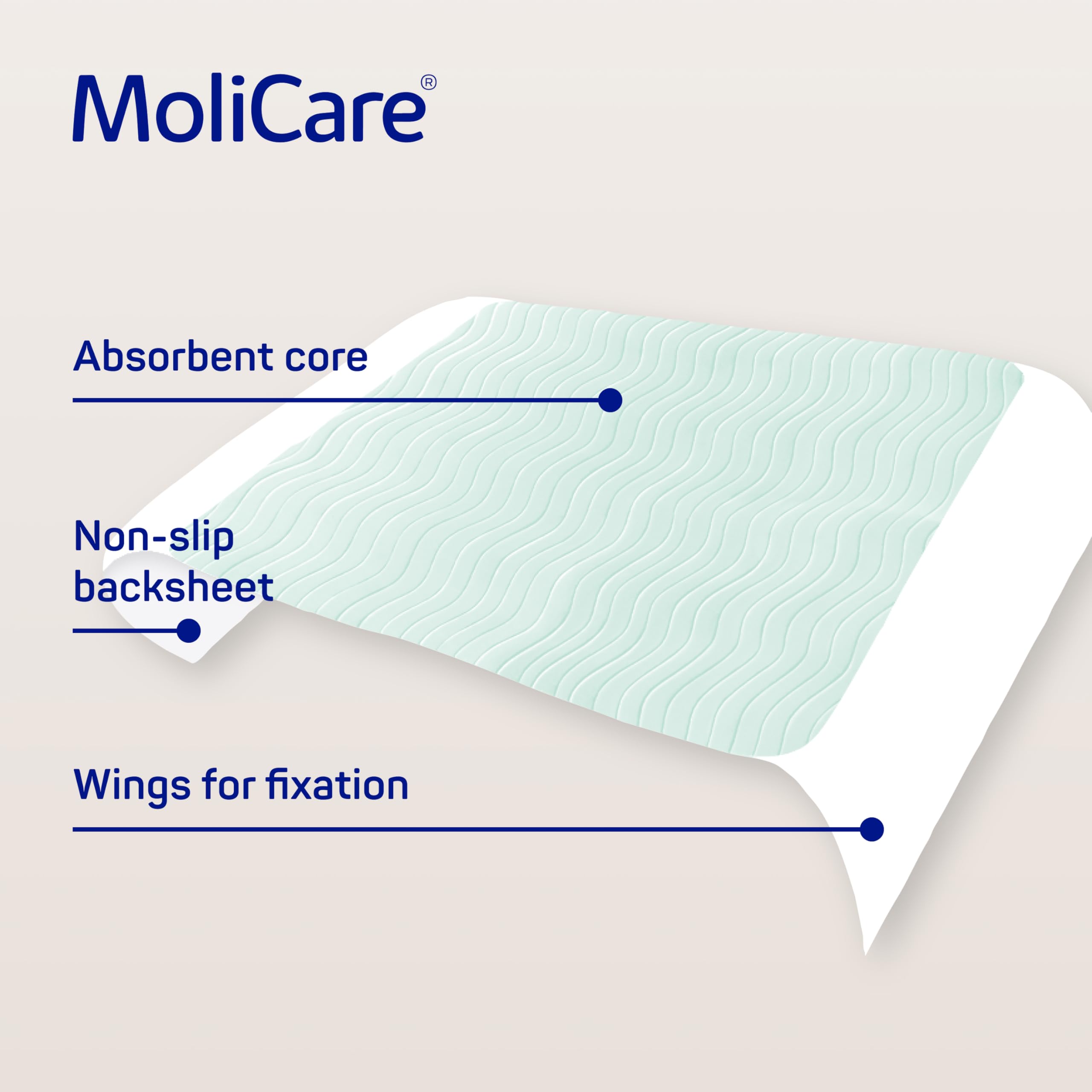 MoliCare®

Absorbent core

Non-slip backsheet

Wings for fixation